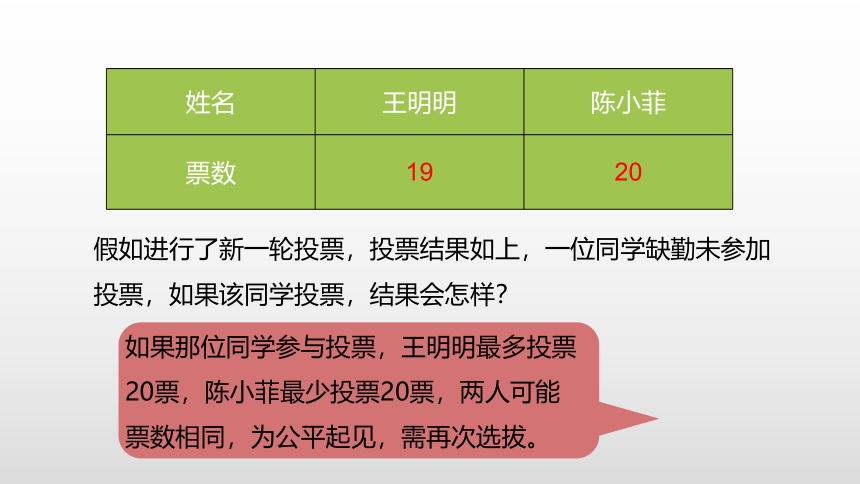 | 姓名 | 王明明 | 陈小菲 |
|---|---|---|
| 票数 | 19 | 20 |

假如进行了新一轮投票，投票结果如上，一位同学缺勤未参加投票，如果该同学投票，结果会怎样？

如果那位同学参与投票，王明明最多投票20票，陈小菲最少投票20票，两人可能票数相同，为公平起见，需再次选拔。